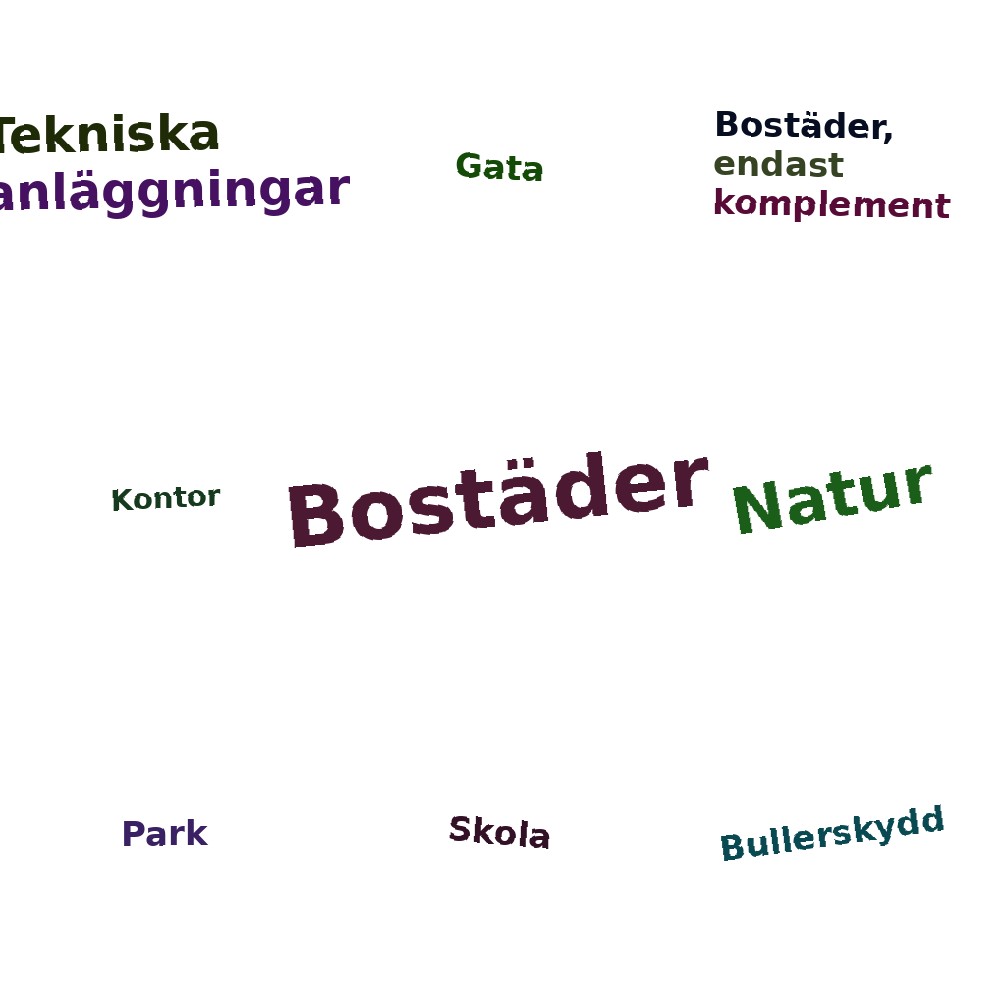 Tekniska anläggningar

Gata

Bostäder, endast komplement

Kontor

Bostäder

Natur

Park

Skola

Bullerskydd